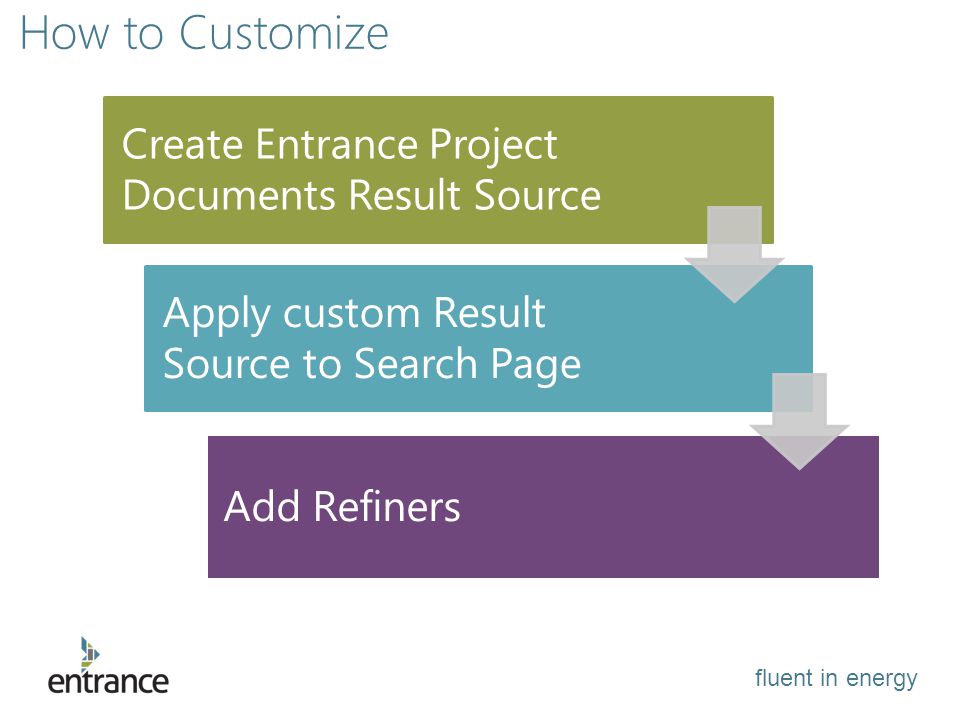 How to Customize

Create Entrance Project Documents Result Source

Apply custom Result Source to Search Page

Add Refiners

entrance

fluent in energy